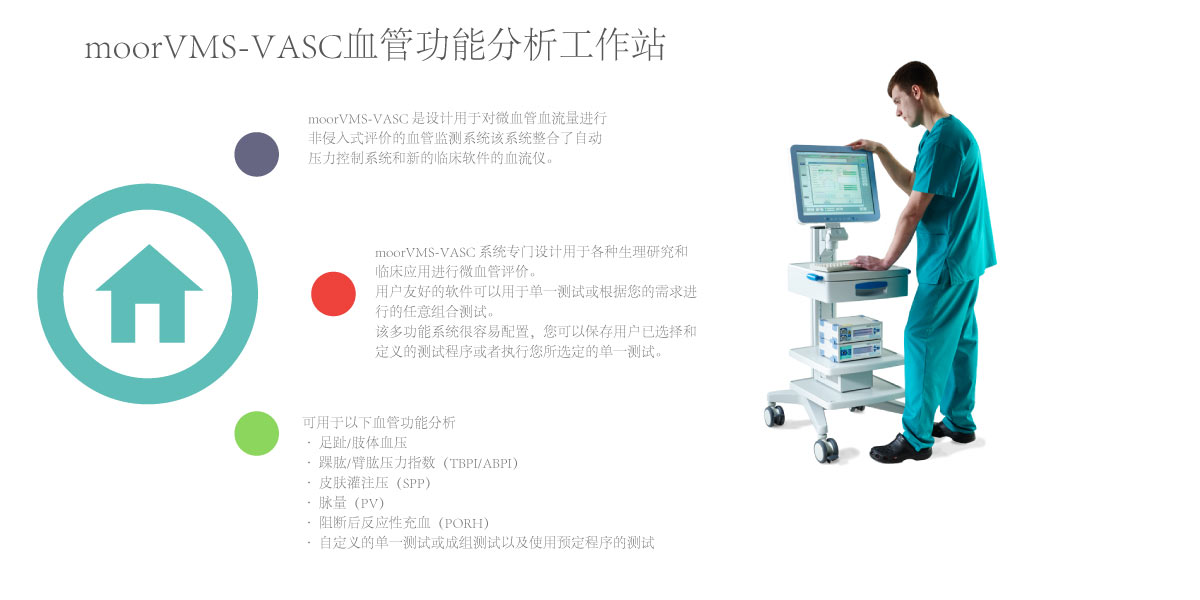 moorVMS-VASC血管功能分析工作站

moorVMS-VASC 是设计用于对微血管血流量进行非侵入式评价的血管监测系统该系统整合了自动压力控制系统和新的临床软件的血流仪。

moorVMS-VASC 系统专门设计用于各种生理研究和临床应用进行微血管评价。
用户友好的软件可以用于单一测试或根据您的需求进行的任意组合测试。
该多功能系统很容易配置，您可以保存用户已选择和定义的测试程序或者执行您所选定的单一测试。

可用于以下血管功能分析
· 足趾/肢体血压
· 踝肱/臂肱压力指数（TBPI/ABPI）
· 皮肤灌注压（SPP）
· 脉量（PV）
· 阻断后反应性充血（PORH）
· 自定义的单一测试或成组测试以及使用预定程序的测试